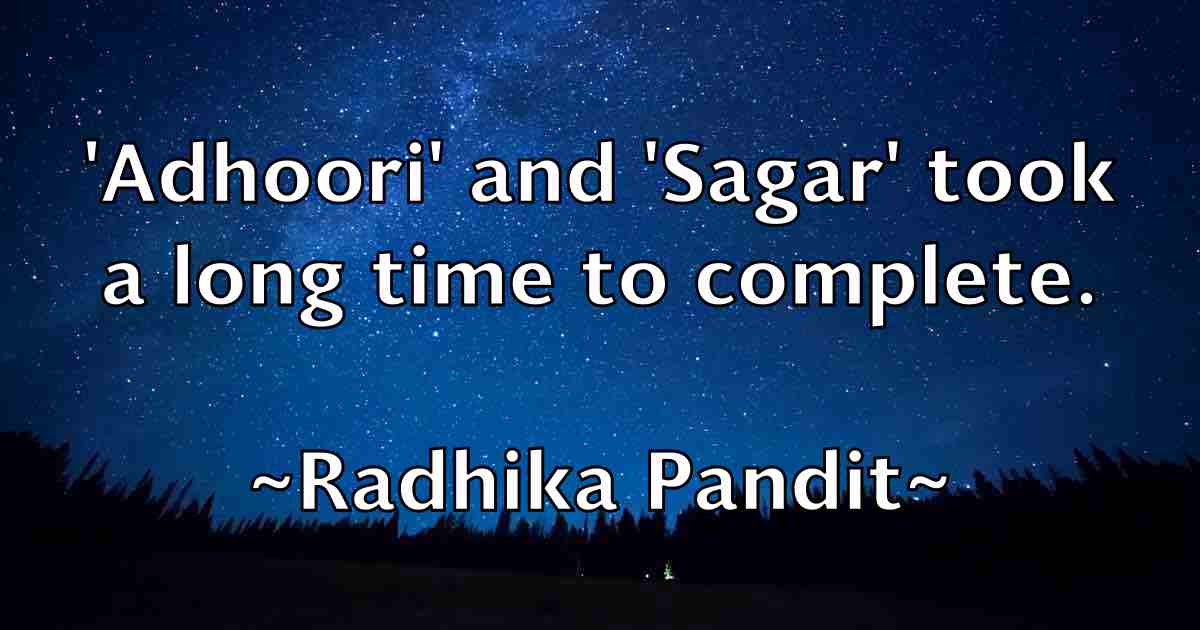 'Adhoori' and 'Sagar' took a long time to complete.

~Radhika Pandit~